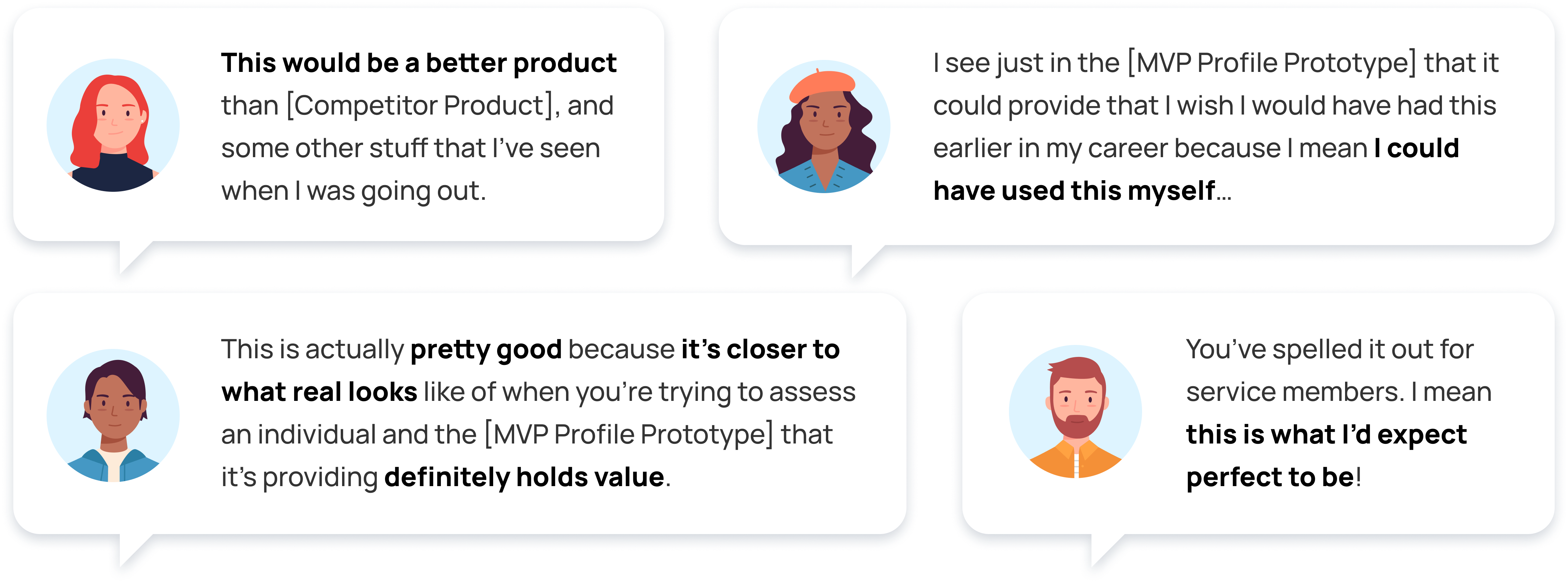 This would be a better product than [Competitor Product], and some other stuff that I've seen when I was going out.

I see just in the [MVP Profile Prototype] that it could provide that I wish I would have had this earlier in my career because I mean I could have used this myself...

This is actually pretty good because it's closer to what real looks like of when you're trying to assess an individual and the [MVP Profile Prototype] that it's providing definitely holds value.

You've spelled it out for service members. I mean this is what I'd expect perfect to be!